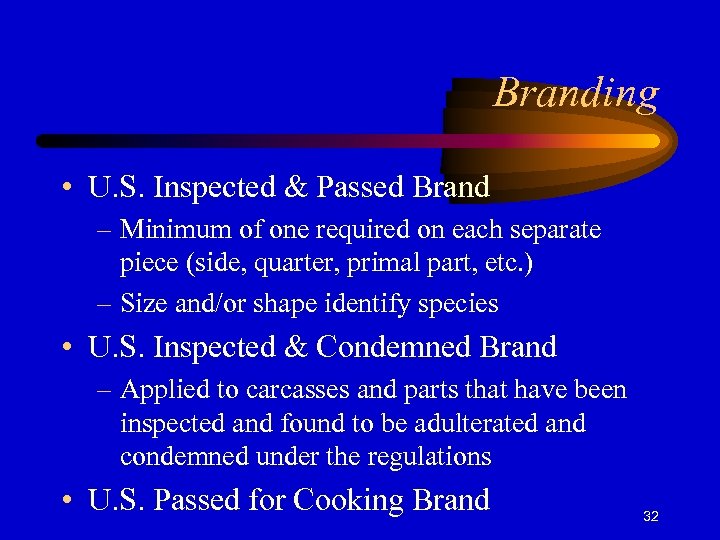 Branding

• U.S. Inspected & Passed Brand
– Minimum of one required on each separate piece (side, quarter, primal part, etc.)
– Size and/or shape identify species
• U.S. Inspected & Condemned Brand
– Applied to carcasses and parts that have been inspected and found to be adulterated and condemned under the regulations
• U.S. Passed for Cooking Brand

32